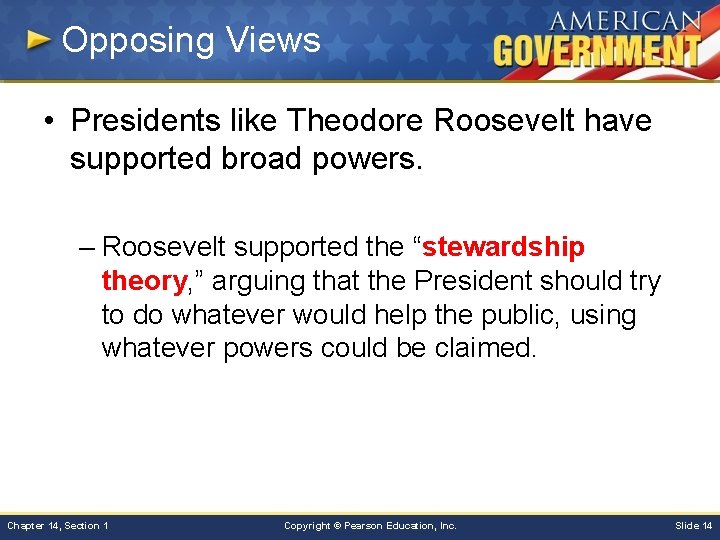 Opposing Views

AMERICAN GOVERNMENT

• Presidents like Theodore Roosevelt have supported broad powers.

– Roosevelt supported the “stewardship theory,” arguing that the President should try to do whatever would help the public, using whatever powers could be claimed.

Chapter 14, Section 1

Copyright © Pearson Education, Inc.

Slide 14